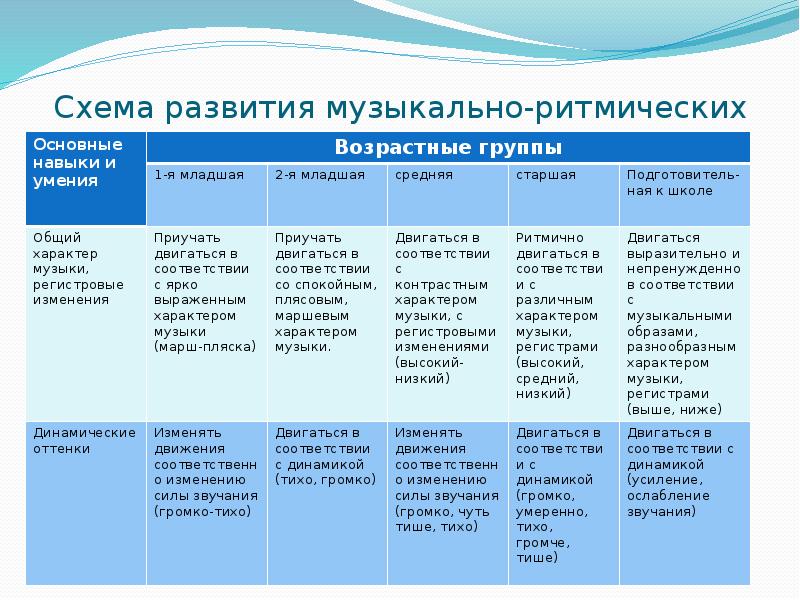 Схема развития музыкально-ритмических

| Основные навыки и умения | Возрастные группы | | | | |
|---|---|---|---|---|---|
| | 1-я младшая | 2-я младшая | средняя | старшая | Подготовительная к школе |
| Общий характер музыки, регистровые изменения | Приучать двигаться в соответствии с ярко выраженным характером музыки (марш-пляска) | Приучать двигаться в соответствии со спокойным, плясовым, маршевым характером музыки. | Двигаться в соответствии с контрастным характером музыки, с регистровыми изменениями (высокий-низкий) | Ритмично двигаться в соответстви и с различным характером музыки, регистрами (высокий, средний, низкий) | Двигаться выразительно и непренужденно в соответствии с музыкальными образами, разнообразным характером музыки, регистрами (выше, ниже) |
| Динамические оттенки | Изменять движения соответственн о изменению силы звучания (громко-тихо) | Двигаться в соответствии с динамикой (тихо, громко) | Изменять движения соответственн о изменению силы звучания (громко, чуть тише, тихо) | Двигаться в соответстви и с динамикой (громко, умеренно, тихо, громче, тише) | Двигаться в соответствии с динамикой (усиление, ослабление звучания) |